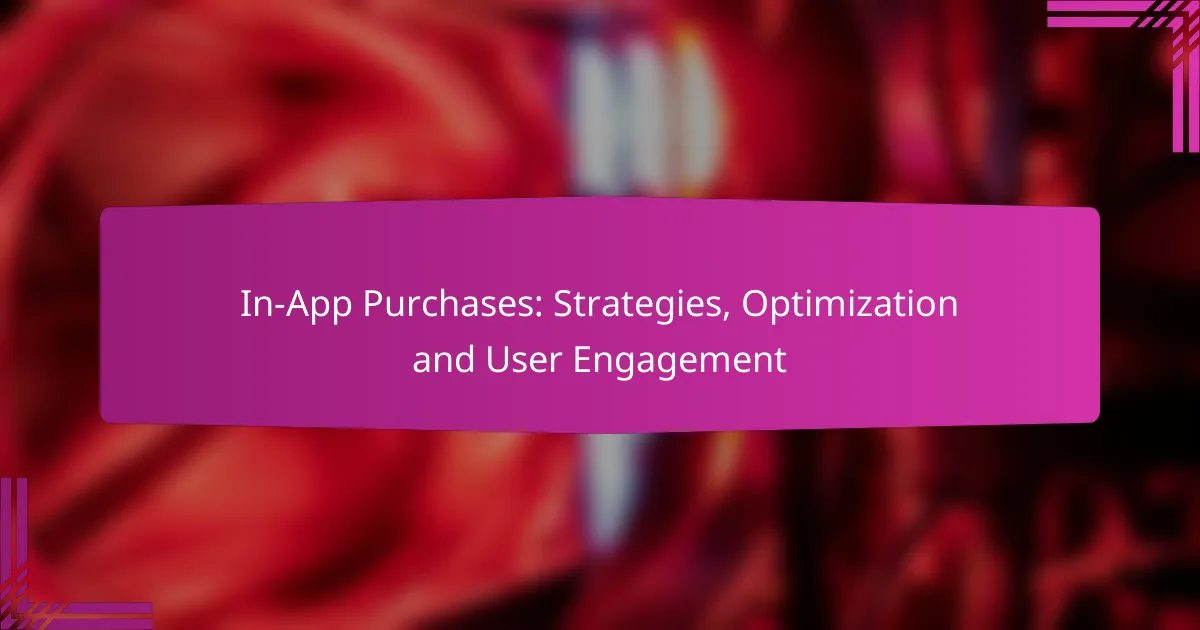 In-App Purchases: Strategies, Optimization and User Engagement